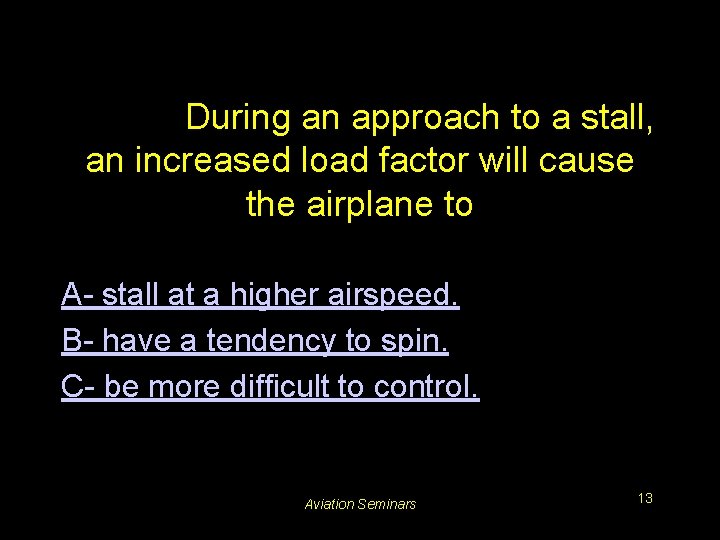 During an approach to a stall, an increased load factor will cause the airplane to

A- stall at a higher airspeed.

B- have a tendency to spin.

C- be more difficult to control.

Aviation Seminars

13